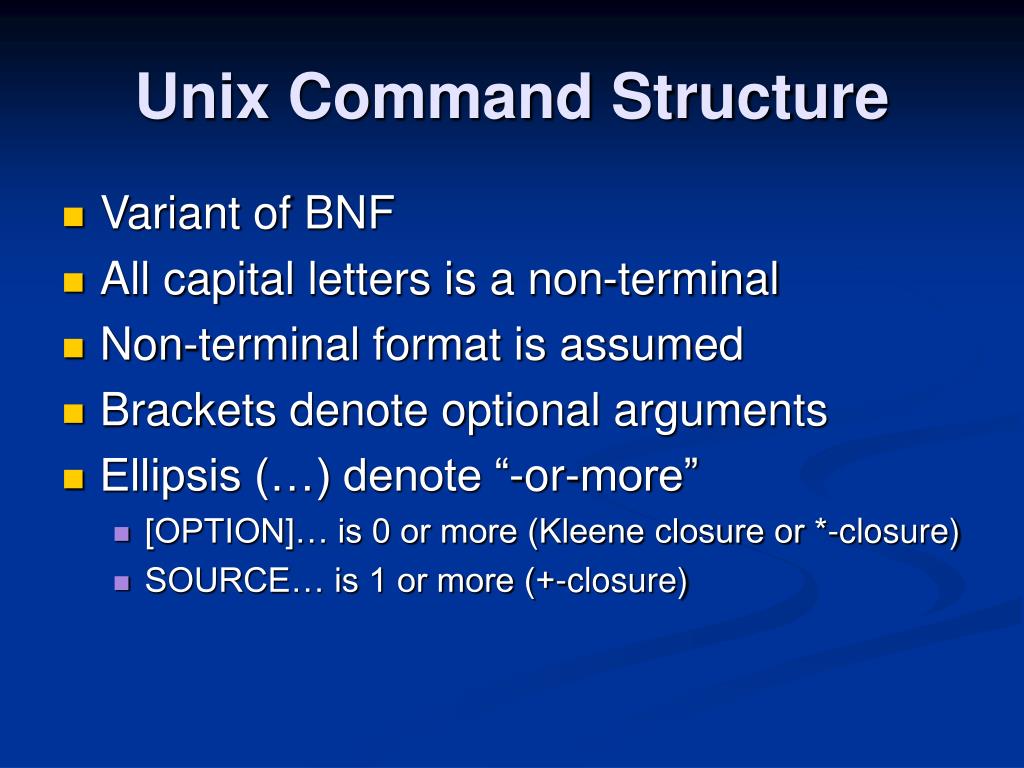 Unix Command Structure

- Variant of BNF
- All capital letters is a non-terminal
- Non-terminal format is assumed
- Brackets denote optional arguments
- Ellipsis (…) denote “-or-more”
  - [OPTION]… is 0 or more (Kleene closure or *-closure)
  - SOURCE… is 1 or more (+-closure)